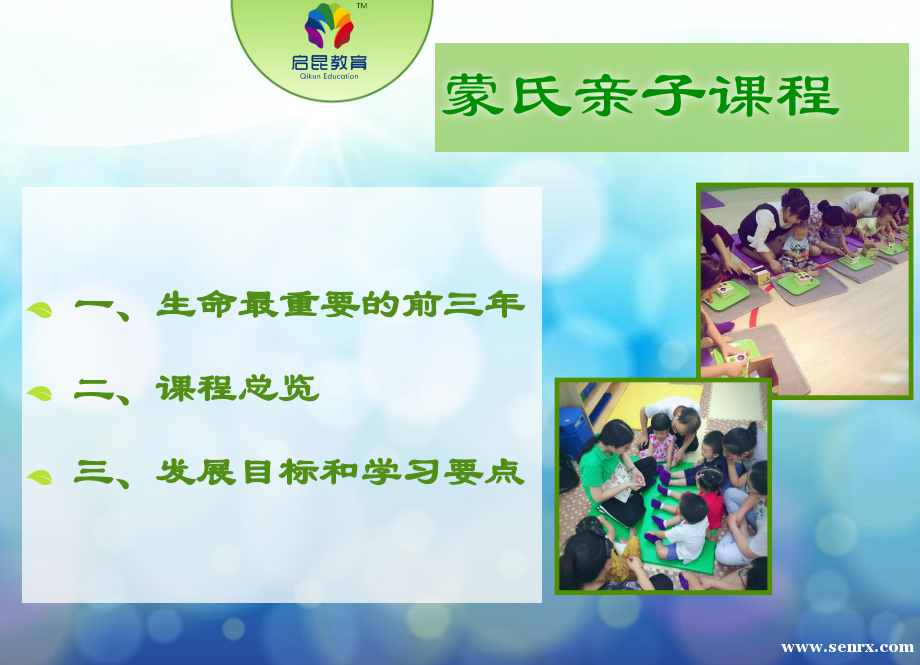 TM
启昆教育
Qikun Education

蒙氏亲子课程

一、生命最重要的前三年

二、课程总览

三、发展目标和学习要点

www.senrx.com